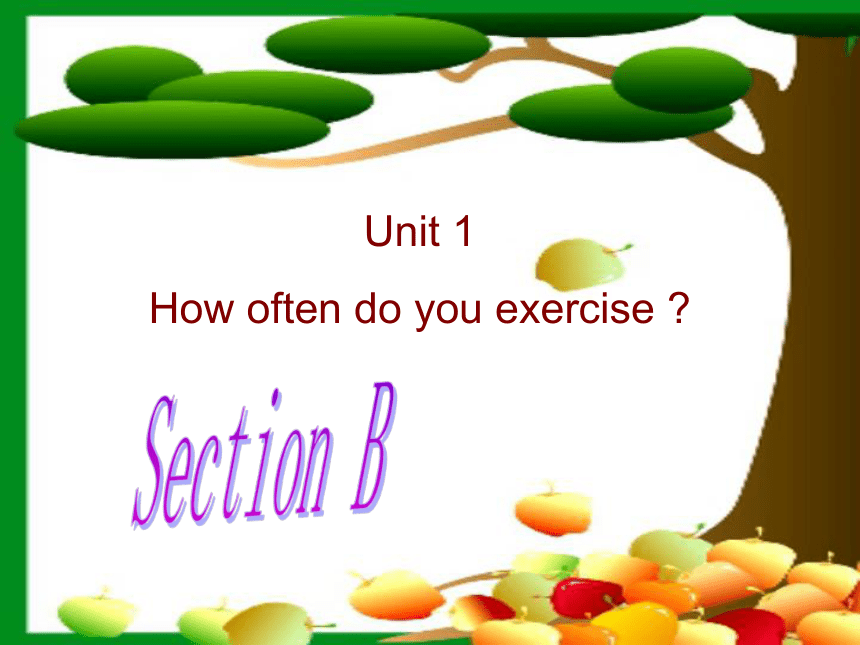 Unit 1

How often do you exercise ?

Section B